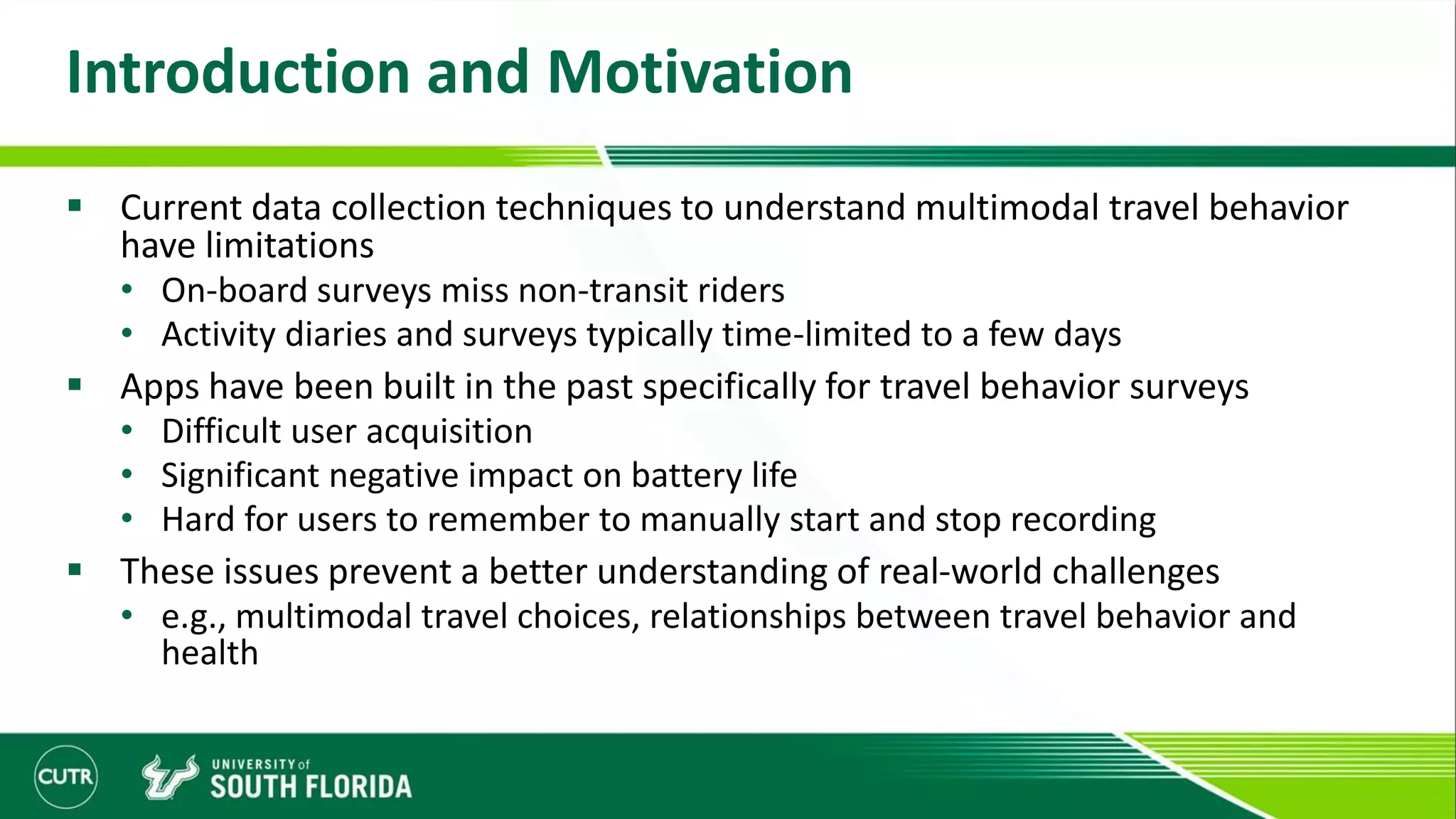 Introduction and Motivation

- Current data collection techniques to understand multimodal travel behavior have limitations
  - On-board surveys miss non-transit riders
  - Activity diaries and surveys typically time-limited to a few days
- Apps have been built in the past specifically for travel behavior surveys
  - Difficult user acquisition
  - Significant negative impact on battery life
  - Hard for users to remember to manually start and stop recording
- These issues prevent a better understanding of real-world challenges
  - e.g., multimodal travel choices, relationships between travel behavior and health

CUTR UNIVERSITY of SOUTH FLORIDA